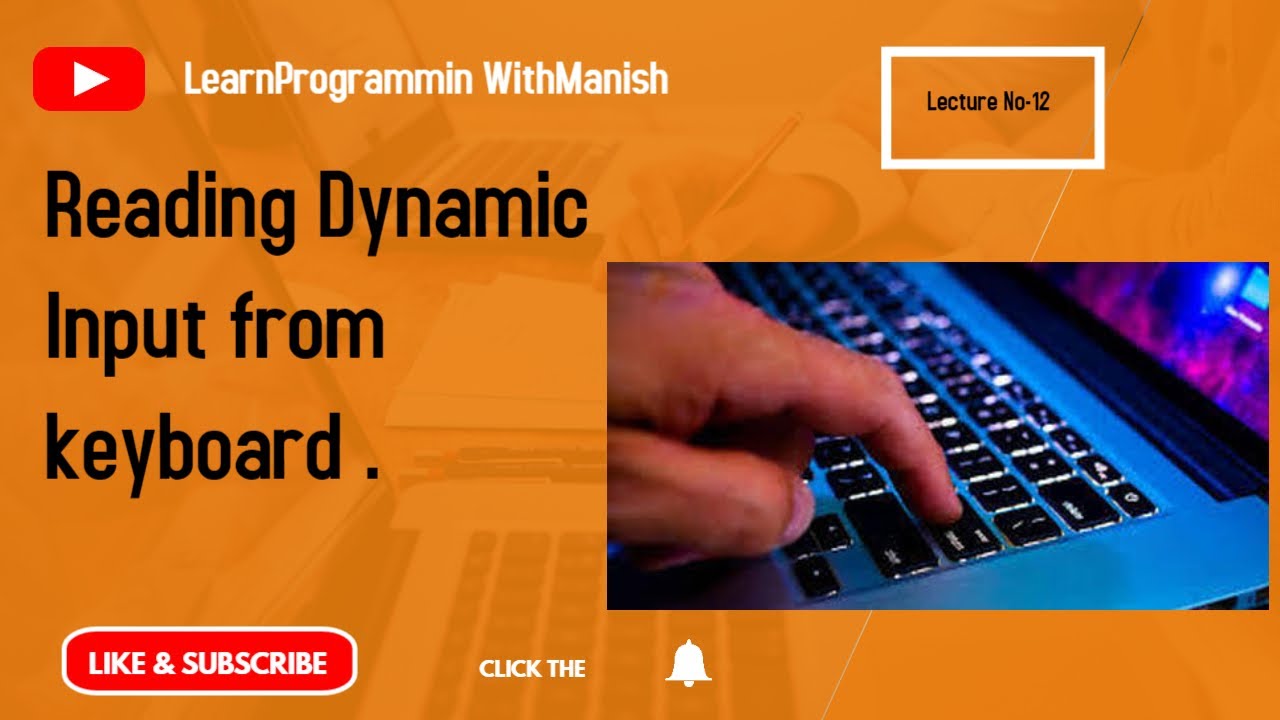 LearnProgrammin WithManish

Lecture No-12

Reading Dynamic Input from keyboard .

LIKE & SUBSCRIBE

CLICK THE